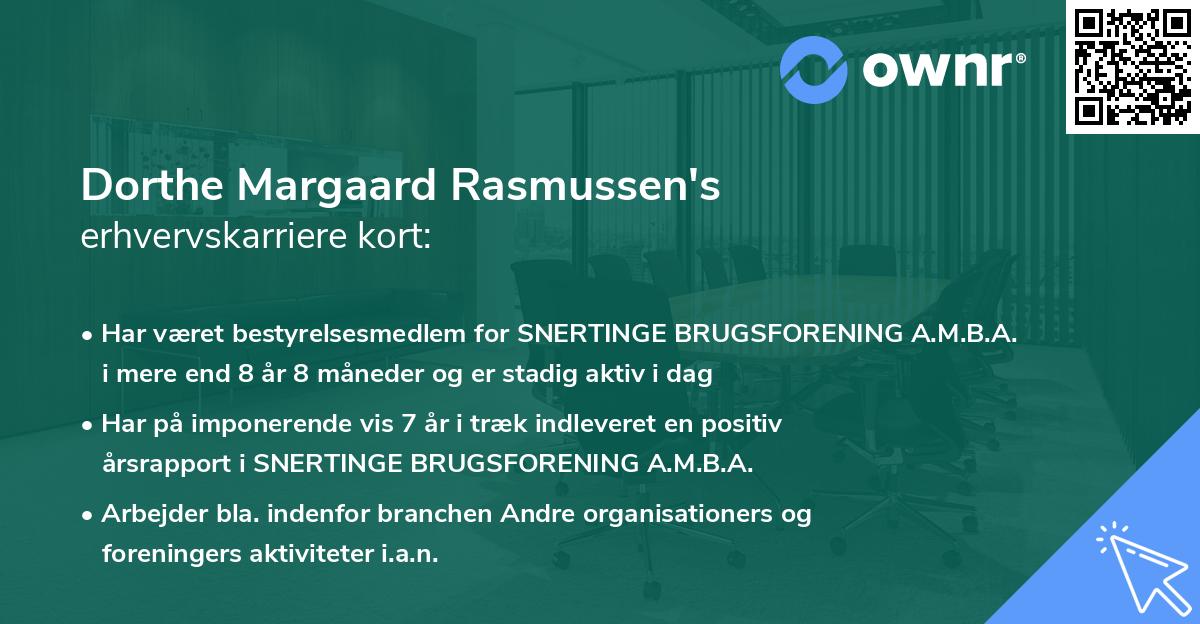 ownr®

Dorthe Margaard Rasmussen's
erhvervskarriere kort:

• Har været bestyrelsesmedlem for SNERTINGE BRUGSFORENING A.M.B.A. i mere end 8 år 8 måneder og er stadig aktiv i dag

• Har på imponerende vis 7 år i træk indleveret en positiv årsrapport i SNERTINGE BRUGSFORENING A.M.B.A.

• Arbejder bla. indenfor branchen Andre organisationers og foreningers aktiviteter i.a.n.